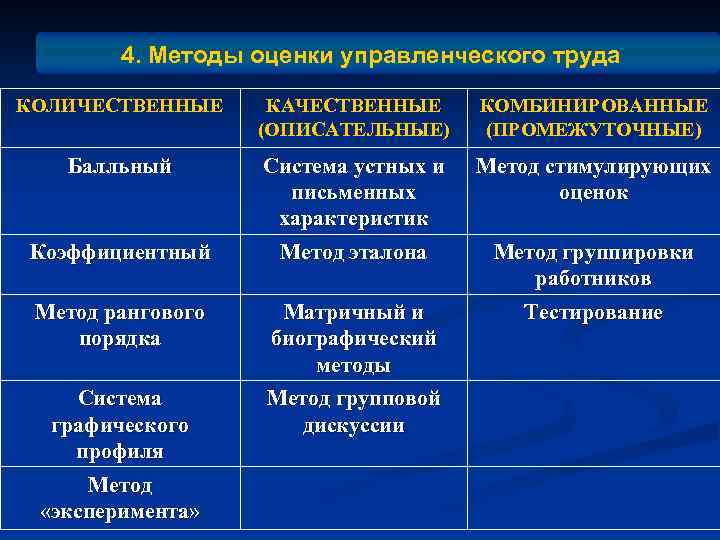 4. Методы оценки управленческого труда

| КОЛИЧЕСТВЕННЫЕ | КАЧЕСТВЕННЫЕ (ОПИСАТЕЛЬНЫЕ) | КОМБИНИРОВАННЫЕ (ПРОМЕЖУТОЧНЫЕ) |
|---|---|---|
| Балльный | Система устных и письменных характеристик | Метод стимулирующих оценок |
| Коэффициентный | Метод эталона | Метод группировки работников |
| Метод рангового порядка | Матричный и биографический методы | Тестирование |
| Система графического профиля | Метод групповой дискуссии | |
| Метод «эксперимента» | | |